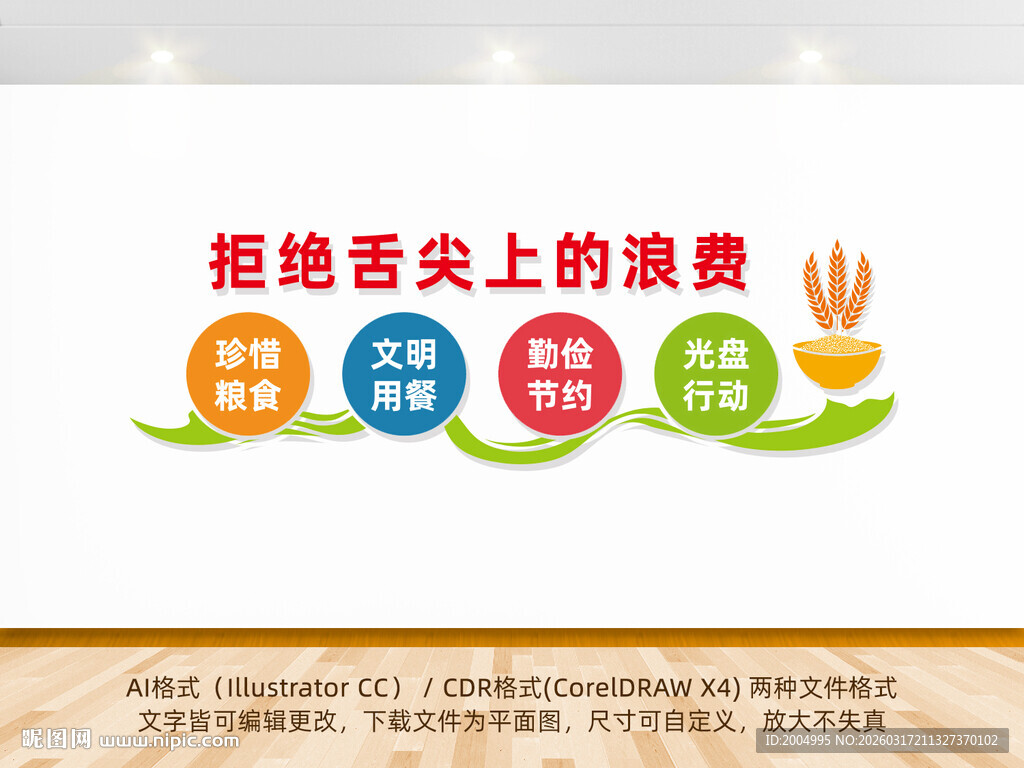 拒绝舌尖上的浪费

珍惜粮食

文明用餐

勤俭节约

光盘行动

AI格式（Illustrator CC） / CDR格式(CorelDRAW X4) 两种文件格式
文字皆可编辑更改，下载文件为平面图，尺寸可自定义，放大不失真

昵图网 www.nipic.com

ID:2004995 NO:20260317211327370102